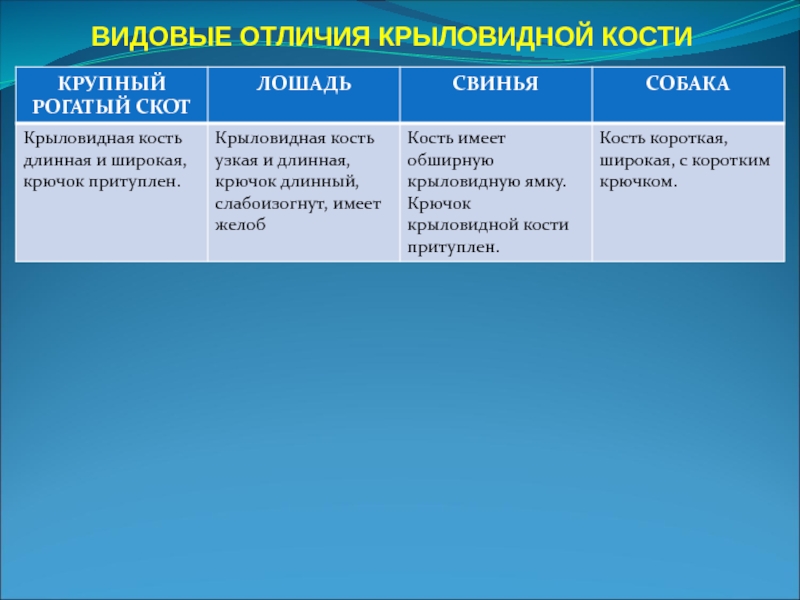 ВИДОВЫЕ ОТЛИЧИЯ КРЫЛОВИДНОЙ КОСТИ

| КРУПНЫЙ РОГАТЫЙ СКОТ | ЛОШАДЬ | СВИНЬЯ | СОБАКА |
|---|---|---|---|
| Крыловидная кость длинная и широкая, крючок притуплен. | Крыловидная кость узкая и длинная, крючок длинный, слабоизогнут, имеет желоб | Кость имеет обширную крыловидную ямку. Крючок крыловидной кости притуплен. | Кость короткая, широкая, с коротким крючком. |